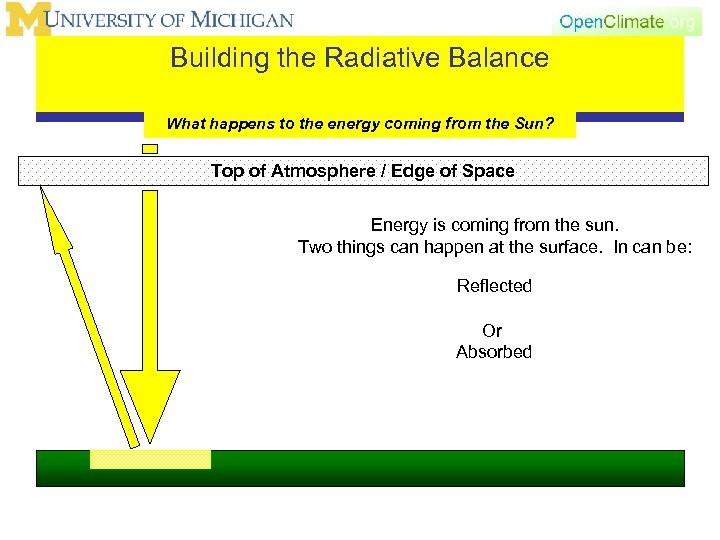 M UNIVERSITY OF MICHIGAN

OpenClimate.org

Building the Radiative Balance

What happens to the energy coming from the Sun?

Top of Atmosphere / Edge of Space

Energy is coming from the sun.
Two things can happen at the surface. In can be:

Reflected

Or
Absorbed